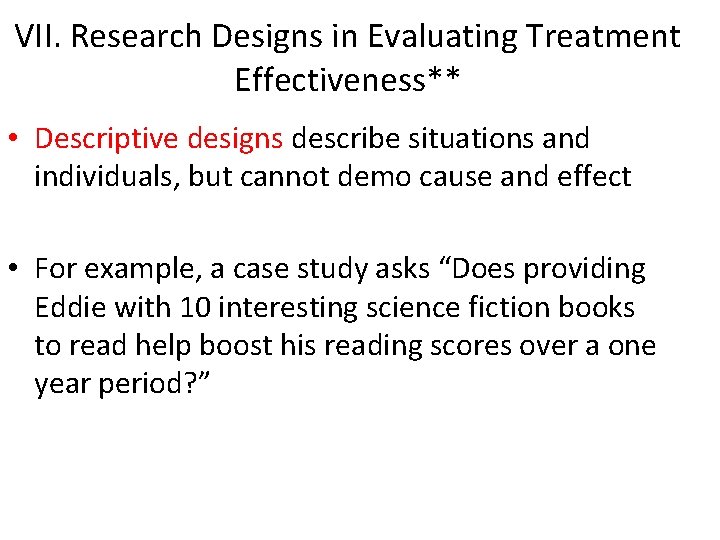 VII. Research Designs in Evaluating Treatment Effectiveness**

• Descriptive designs describe situations and individuals, but cannot demo cause and effect

• For example, a case study asks “Does providing Eddie with 10 interesting science fiction books to read help boost his reading scores over a one year period?”